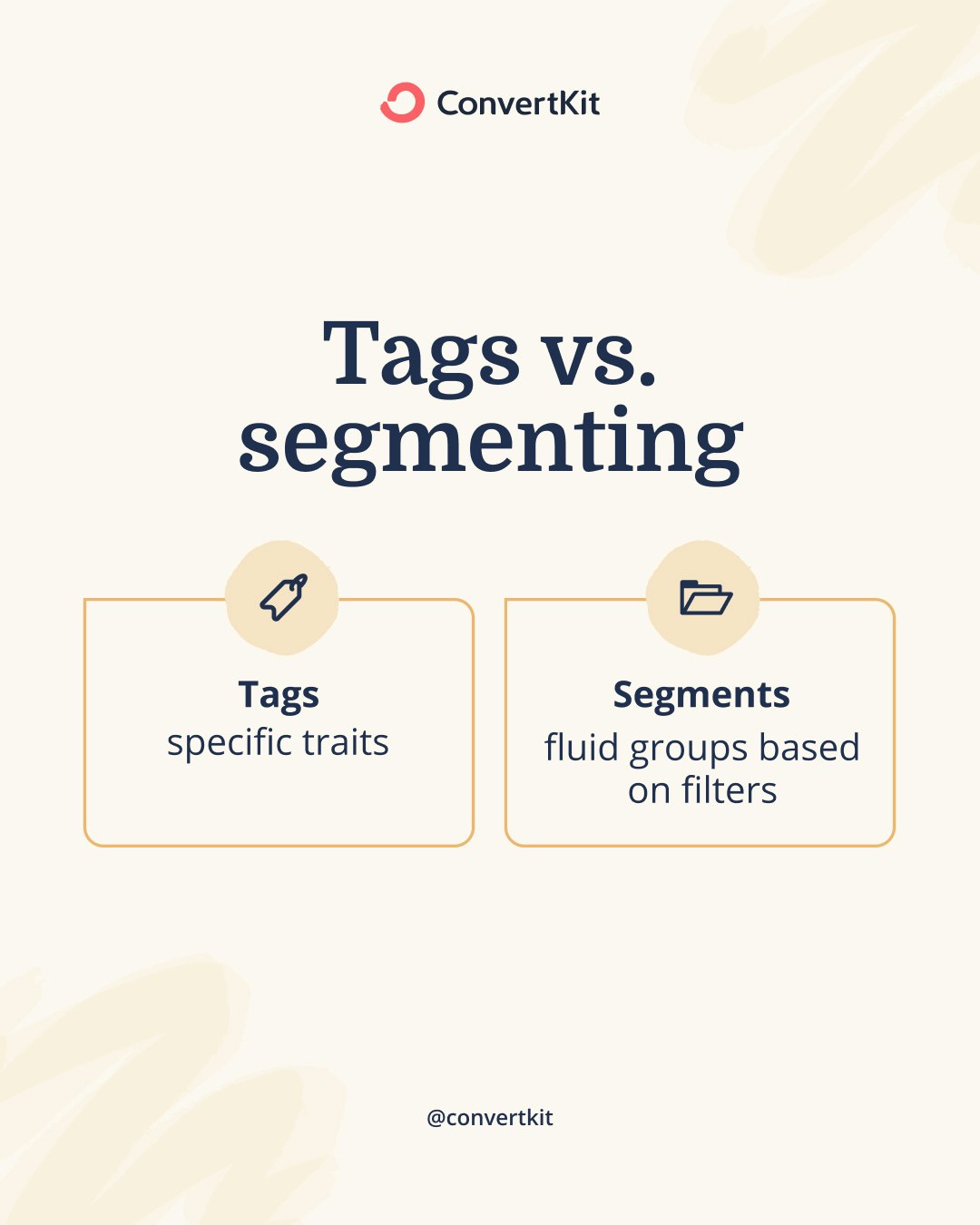 ConvertKit

Tags vs. segmenting

Tags
specific traits

Segments
fluid groups based on filters

@convertkit